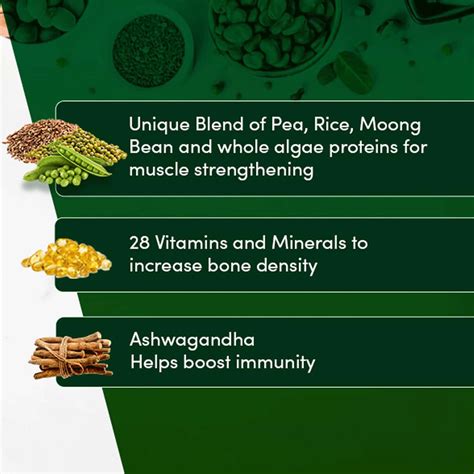 Unique Blend of Pea, Rice, Moong Bean and whole algae proteins for muscle strengthening

28 Vitamins and Minerals to increase bone density

Ashwagandha
Helps boost immunity